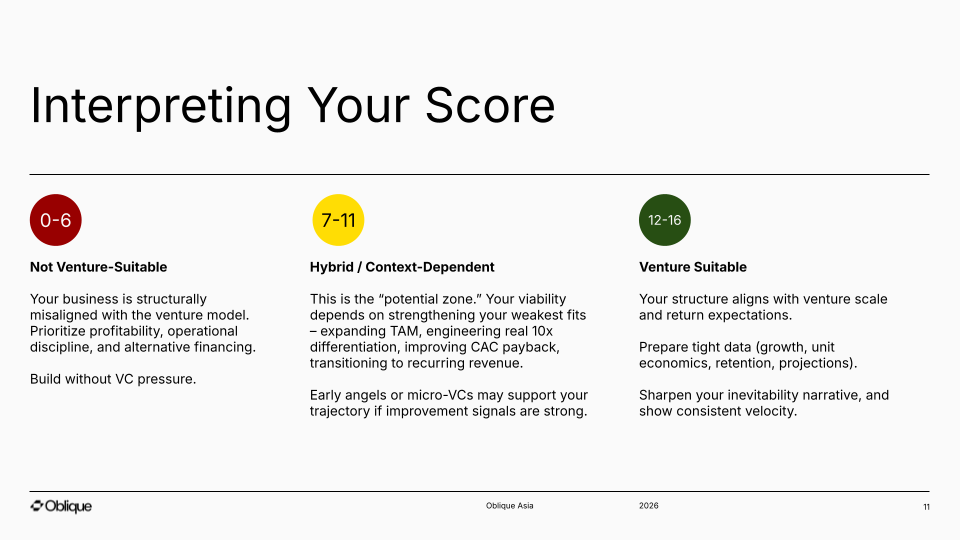 Interpreting Your Score

0-6

Not Venture-Suitable

Your business is structurally misaligned with the venture model. Prioritize profitability, operational discipline, and alternative financing.

Build without VC pressure.

7-11

Hybrid / Context-Dependent

This is the “potential zone.” Your viability depends on strengthening your weakest fits – expanding TAM, engineering real 10x differentiation, improving CAC payback, transitioning to recurring revenue.

Early angels or micro-VCs may support your trajectory if improvement signals are strong.

12-16

Venture Suitable

Your structure aligns with venture scale and return expectations.

Prepare tight data (growth, unit economics, retention, projections).

Sharpen your inevitability narrative, and show consistent velocity.

Oblique

Oblique Asia

2026

11